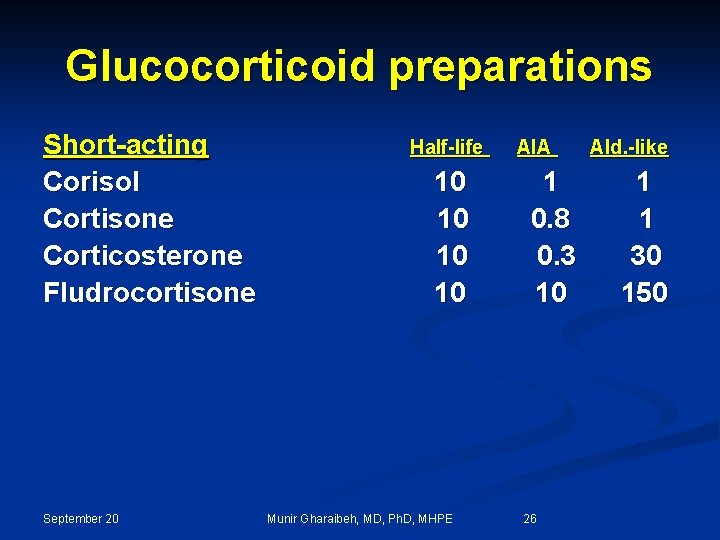 Glucocorticoid preparations

| Short-acting | Half-life | AIA | Ald.-like |
|---|---|---|---|
| Corisol | 10 | 1 | 1 |
| Cortisone | 10 | 0.8 | 1 |
| Corticosterone | 10 | 0.3 | 30 |
| Fludrocortisone | 10 | 10 | 150 |

September 20 Munir Gharaibeh, MD, PhD, MHPE 26